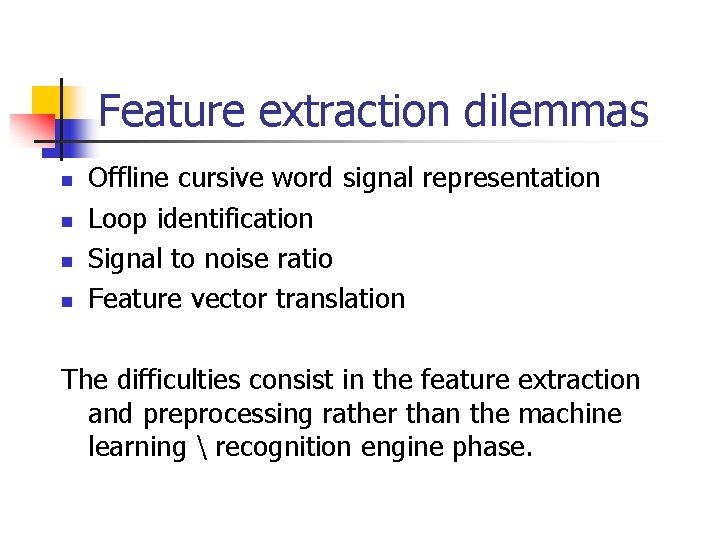 Feature extraction dilemmas

- Offline cursive word signal representation
- Loop identification
- Signal to noise ratio
- Feature vector translation

The difficulties consist in the feature extraction and preprocessing rather than the machine learning \ recognition engine phase.